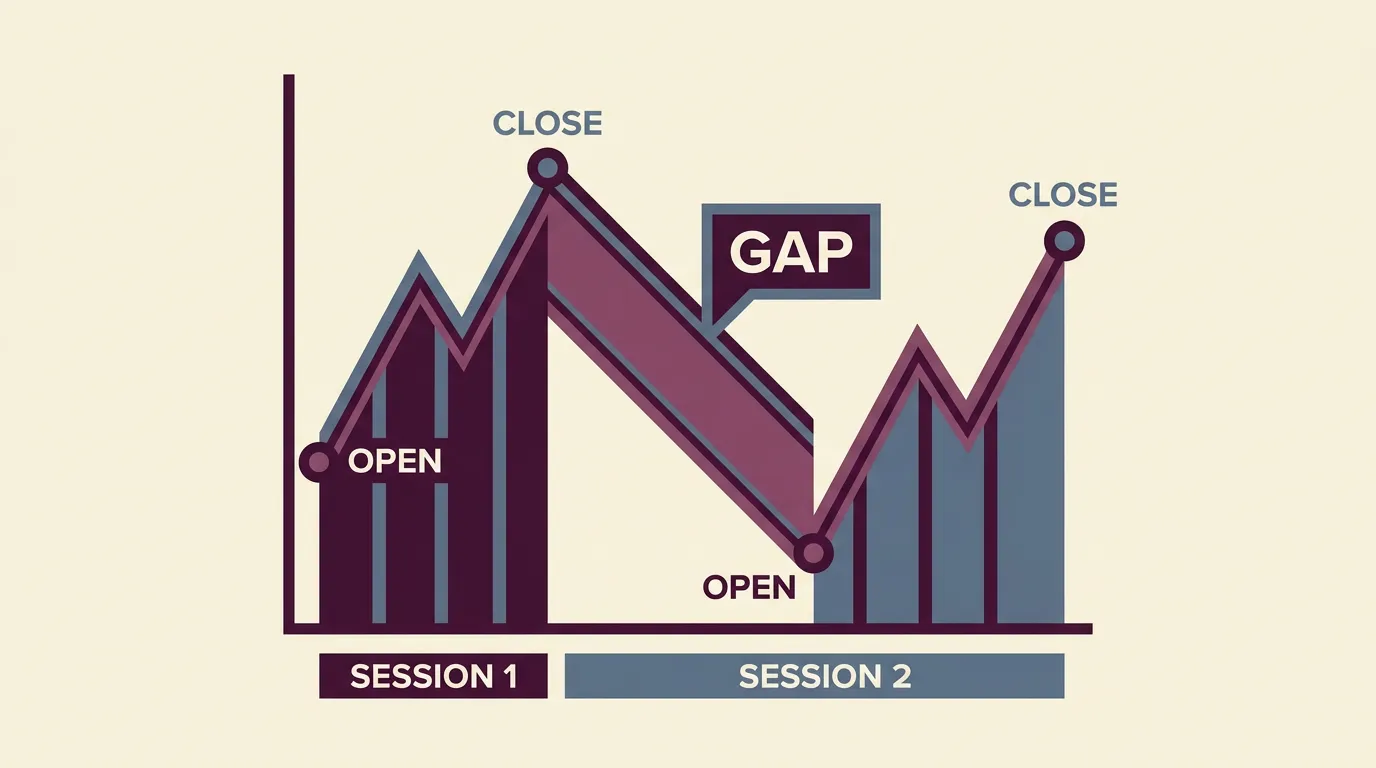 CLOSE
GAP
CLOSE
OPEN
OPEN
SESSION 1
SESSION 2